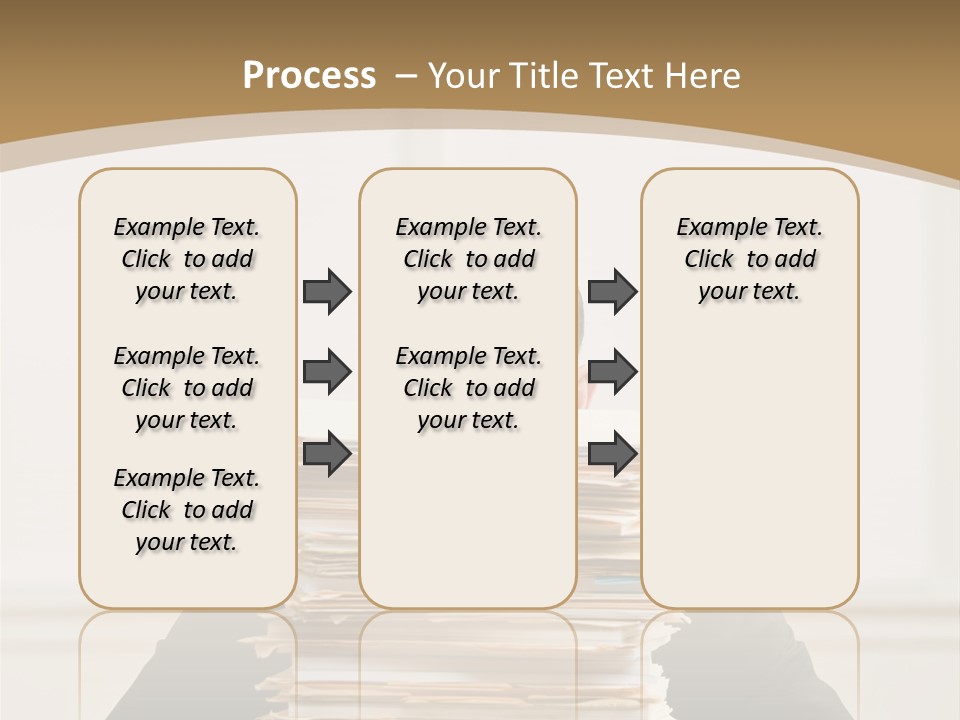 Process – Your Title Text Here

Example Text. Click to add your text.

Example Text. Click to add your text.

Example Text. Click to add your text.

Example Text. Click to add your text.

Example Text. Click to add your text.

Example Text. Click to add your text.